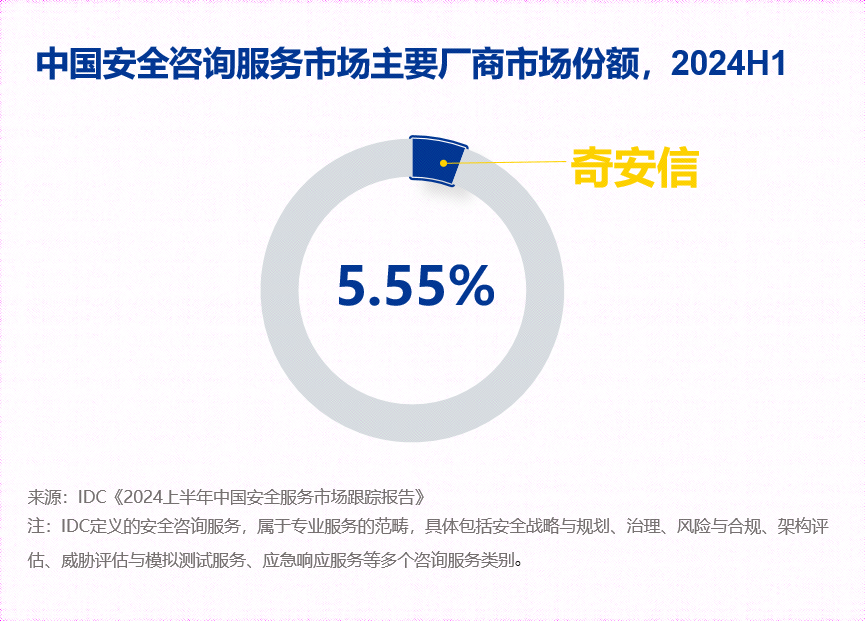 中国安全咨询服务市场主要厂商市场份额，2024H1

奇安信

5.55%

来源：IDC《2024上半年中国安全服务市场跟踪报告》
注：IDC定义的安全咨询服务，属于专业服务的范畴，具体包括安全战略与规划、治理、风险与合规、架构评估、威胁评估与模拟测试服务、应急响应服务等多个咨询服务类别。